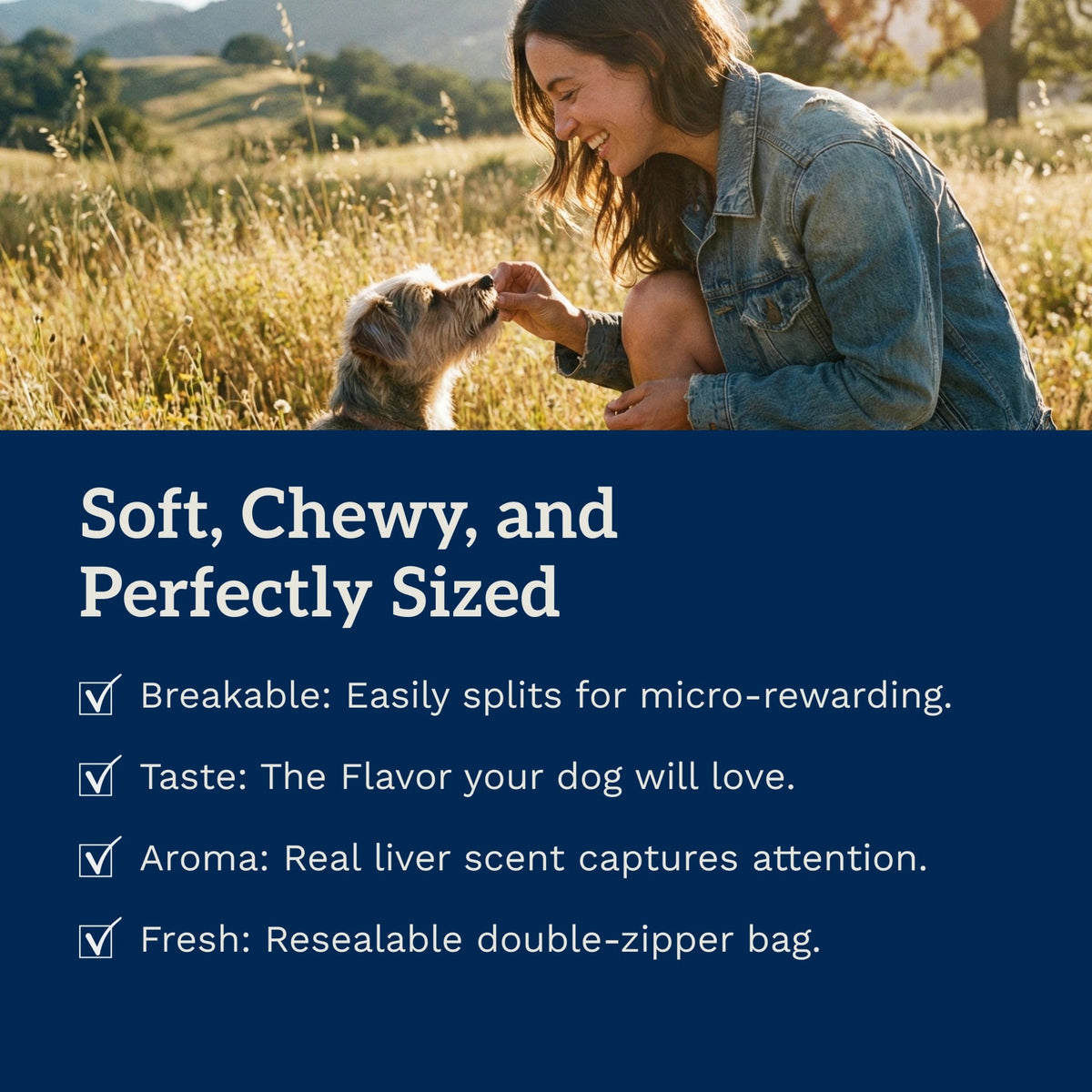 Soft, Chewy, and Perfectly Sized

☑ Breakable: Easily splits for micro-rewarding.

☑ Taste: The Flavor your dog will love.

☑ Aroma: Real liver scent captures attention.

☑ Fresh: Resealable double-zipper bag.